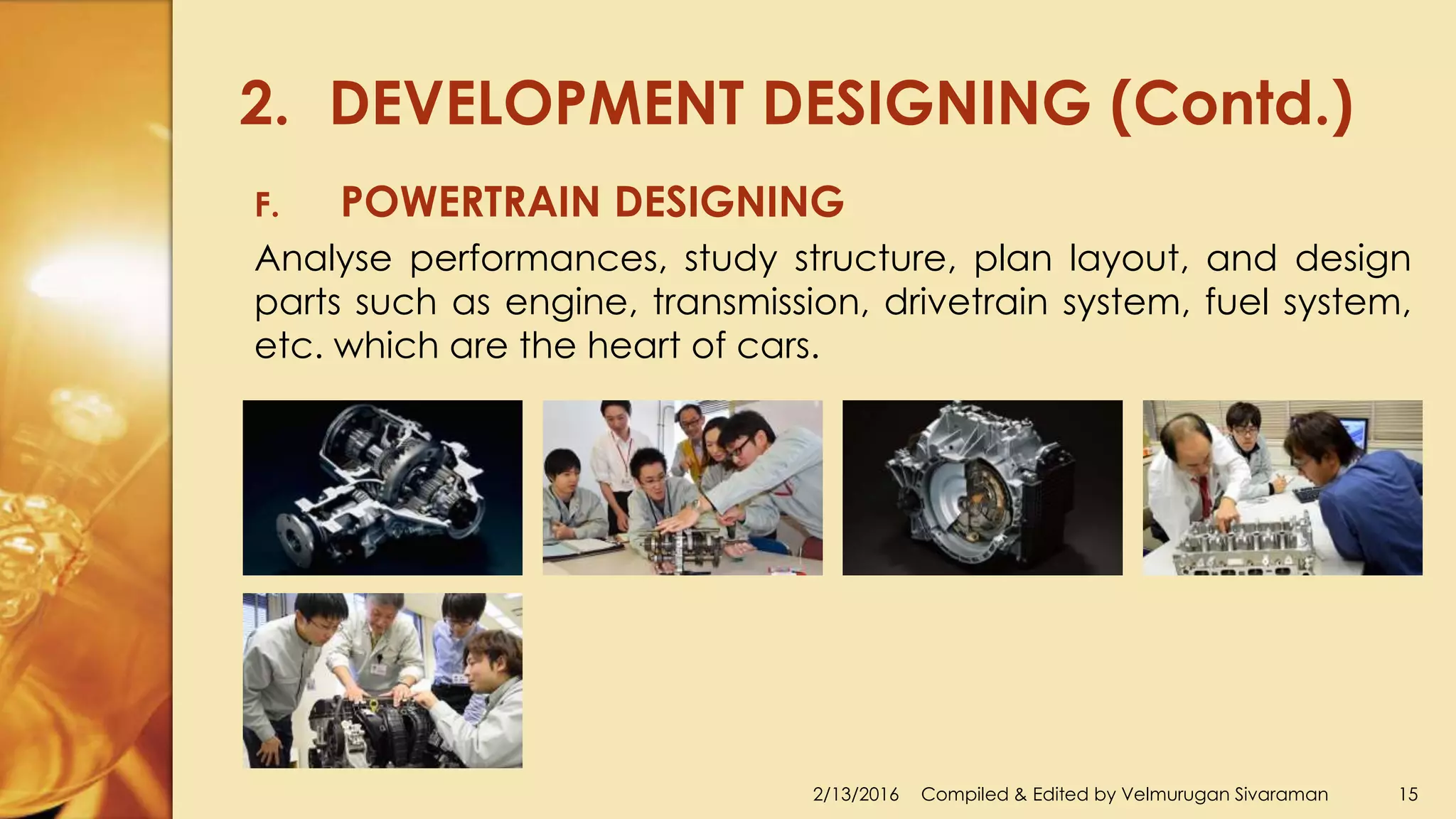 2. DEVELOPMENT DESIGNING (Contd.)

F. POWERTRAIN DESIGNING

Analyse performances, study structure, plan layout, and design parts such as engine, transmission, drivetrain system, fuel system, etc. which are the heart of cars.

2/13/2016 Compiled & Edited by Velmurugan Sivaraman 15